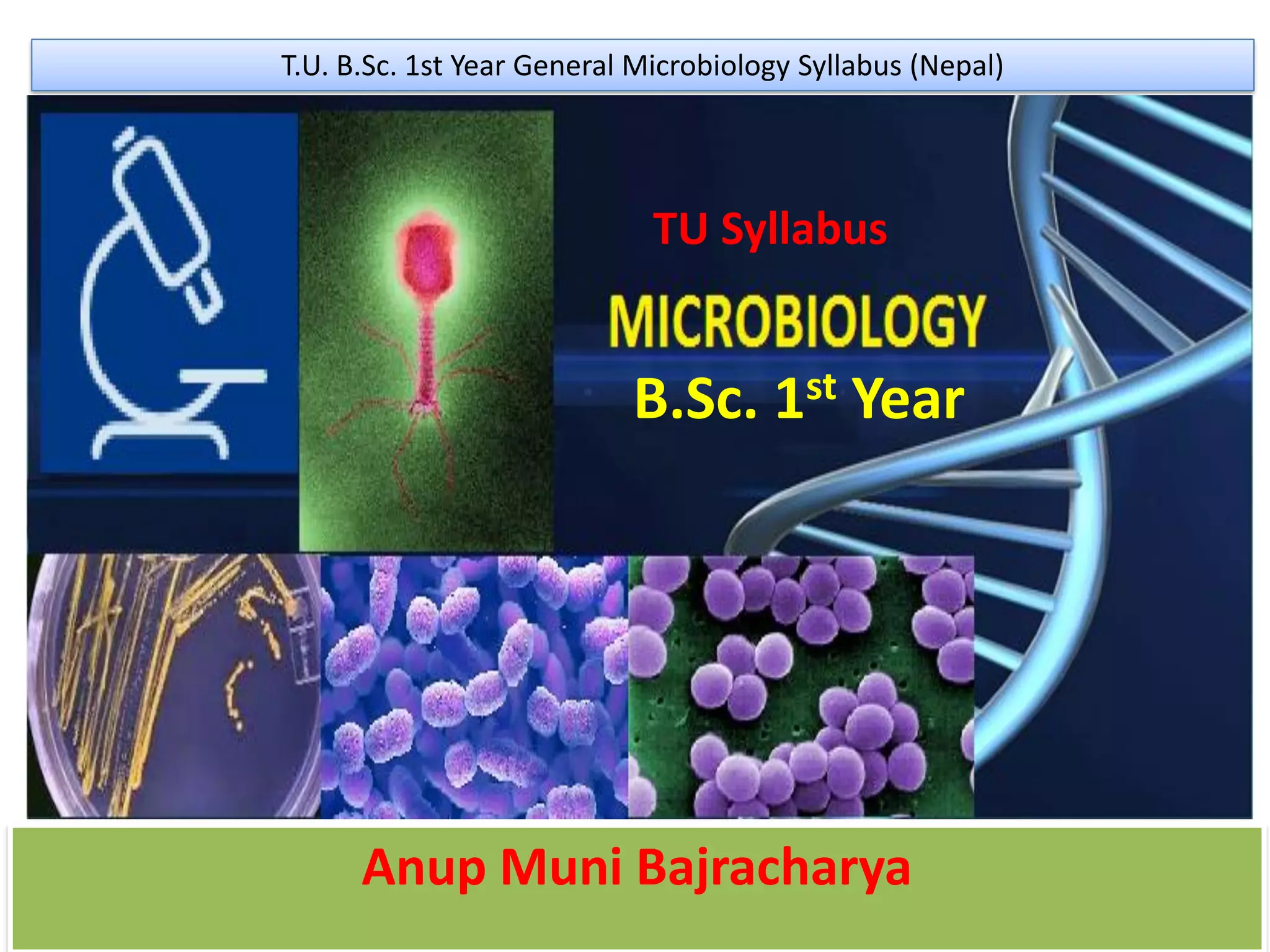 T.U. B.Sc. 1st Year General Microbiology Syllabus (Nepal)

TU Syllabus

MICROBIOLOGY

B.Sc. 1$^{st}$ Year

Anup Muni Bajracharya